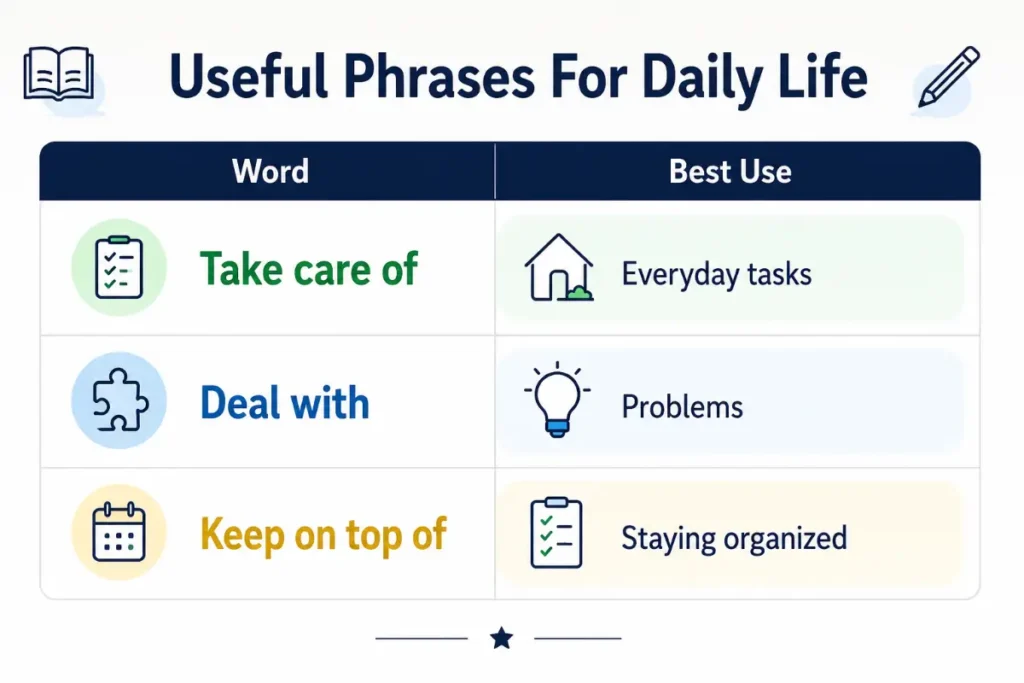 Useful Phrases For Daily Life

| Word | Best Use |
|---|---|
| Take care of | Everyday tasks |
| Deal with | Problems |
| Keep on top of | Staying organized |